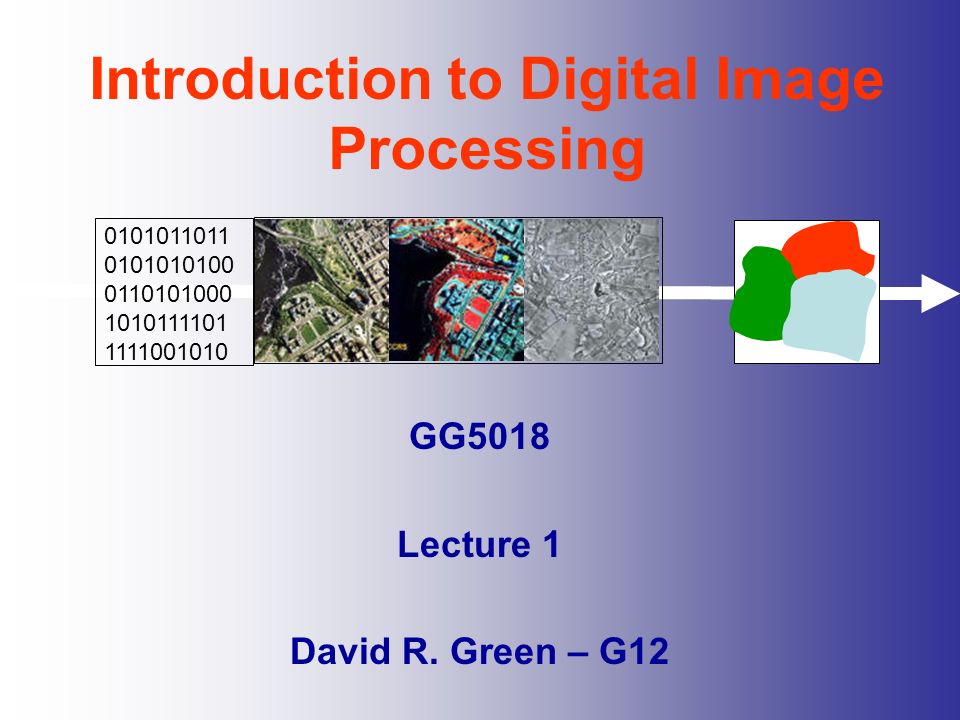 Introduction to Digital Image Processing

0101011011
0101010100
0110101000
1010111101
1111001010

GG5018

Lecture 1

David R. Green – G12